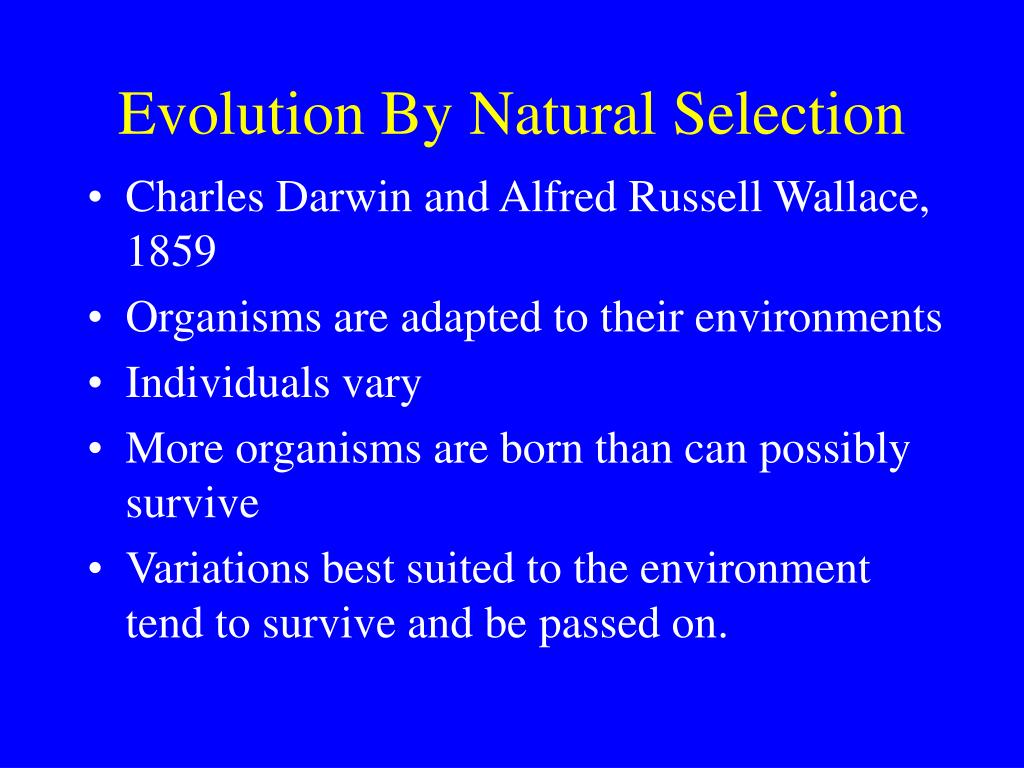 Evolution By Natural Selection

• Charles Darwin and Alfred Russell Wallace, 1859
• Organisms are adapted to their environments
• Individuals vary
• More organisms are born than can possibly survive
• Variations best suited to the environment tend to survive and be passed on.